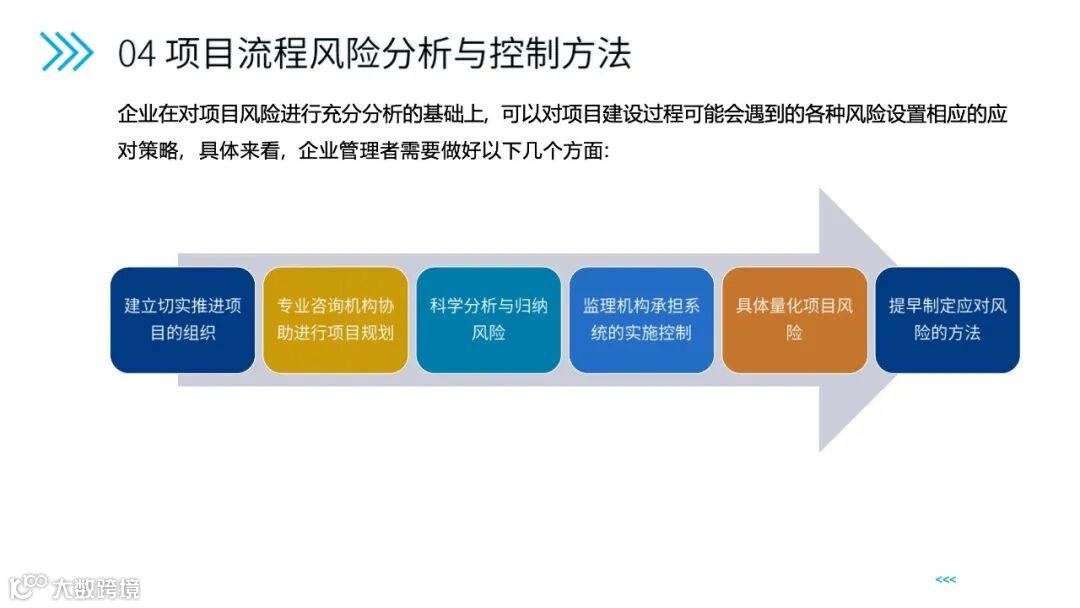 04 项目流程风险分析与控制方法

企业在对项目风险进行充分分析的基础上，可以对项目建设过程可能会遇到的各种风险设置相应的应对策略，具体来看，企业管理者需要做好以下几个方面：

建立切实推进项目的组织

专业咨询机构协助进行项目规划

科学分析与归纳风险

监理机构承担系统的实施控制

具体量化项目风险

提早制定应对风险的方法

大数跨境

<<<